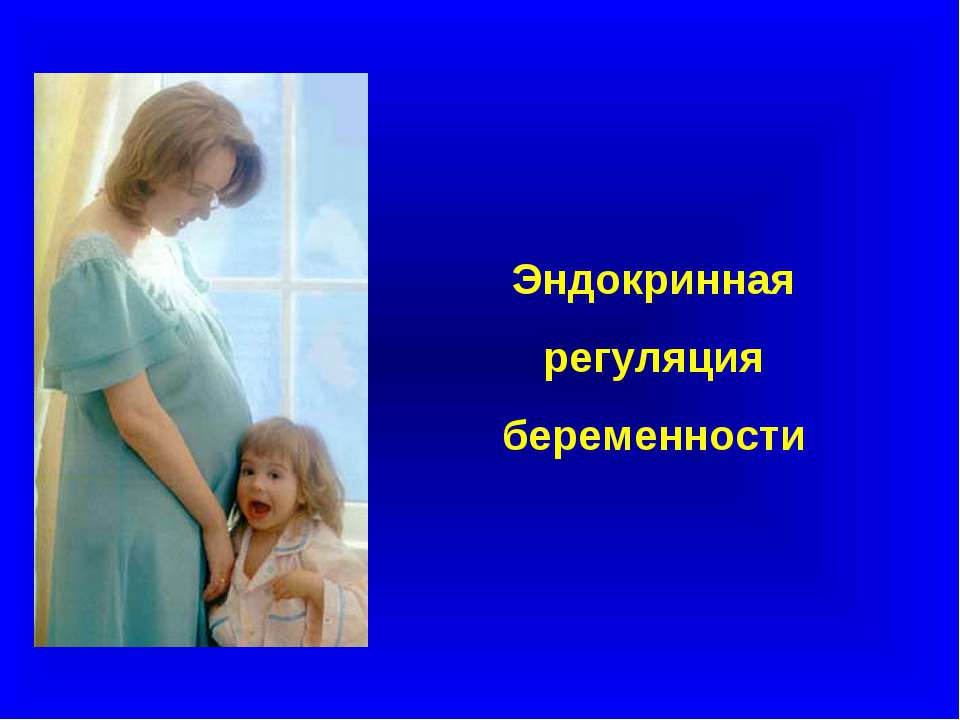 Эндокринная

регуляция

беременности